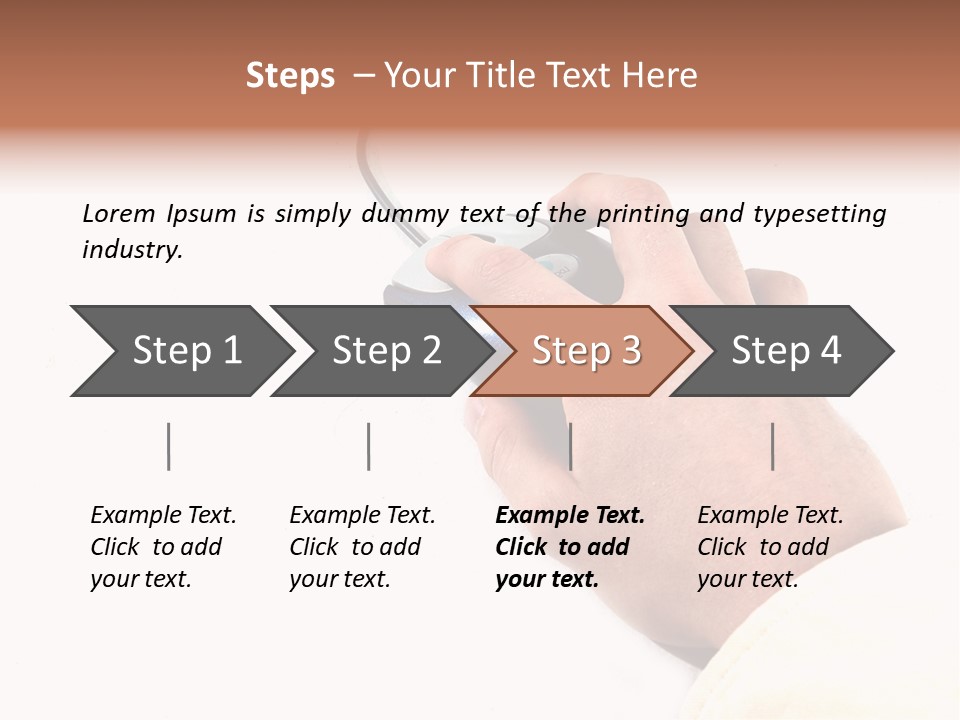 Steps – Your Title Text Here

Lorem Ipsum is simply dummy text of the printing and typesetting industry.

Step 1

Step 2

Step 3

Step 4

Example Text. Click to add your text.

Example Text. Click to add your text.

Example Text. Click to add your text.

Example Text. Click to add your text.